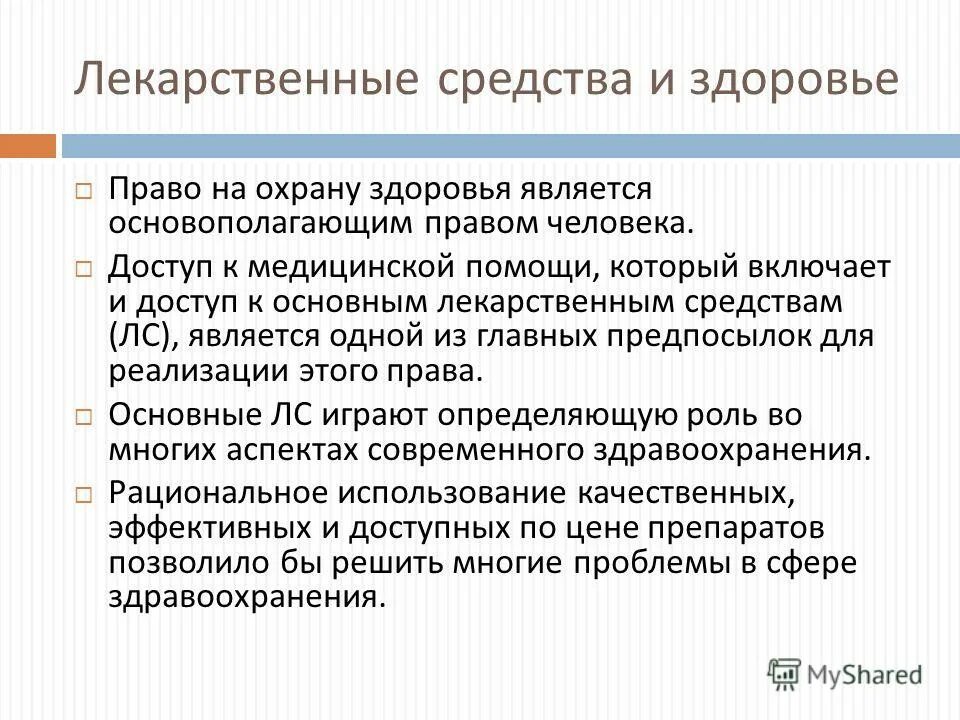 Лекарственные средства и здоровье

□ Право на охрану здоровья является основополагающим правом человека.

□ Доступ к медицинской помощи, который включает и доступ к основным лекарственным средствам (ЛС), является одной из главных предпосылок для реализации этого права.

□ Основные ЛС играют определяющую роль во многих аспектах современного здравоохранения.

□ Рациональное использование качественных, эффективных и доступных по цене препаратов позволило бы решить многие проблемы в сфере здравоохранения.

MyShared